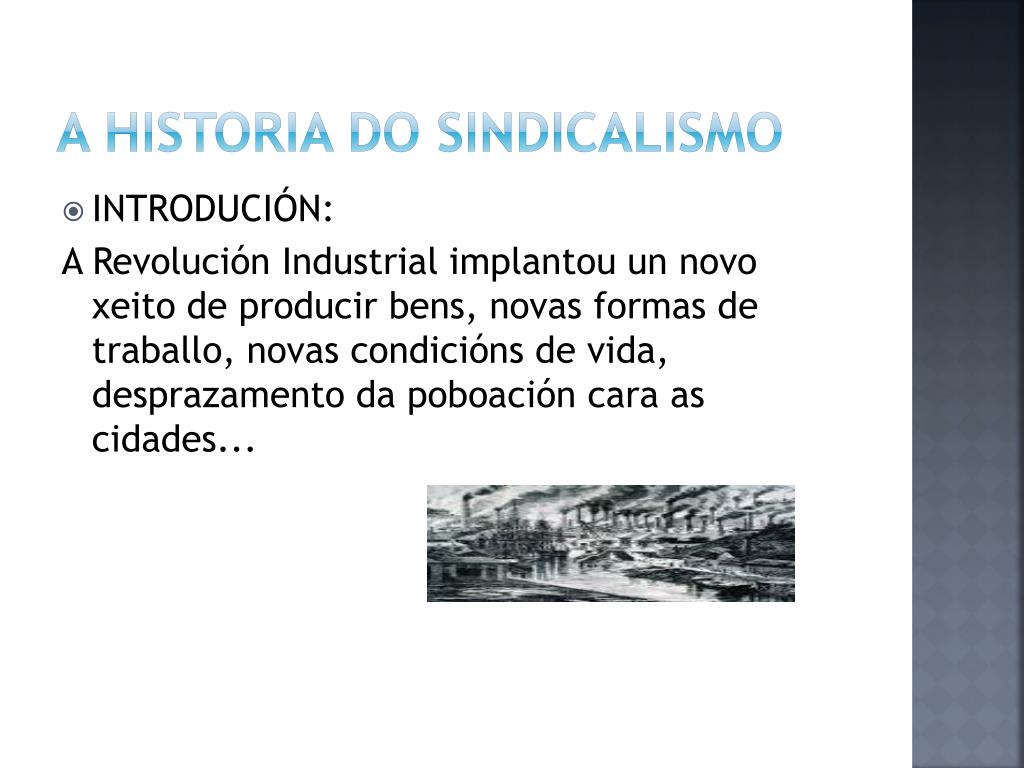 A HISTORIA DO SINDICALISMO

INTRODUCIÓN:

A Revolución Industrial implantou un novo xeito de producir bens, novas formas de traballo, novas condicións de vida, desprazamento da poboación cara as cidades...